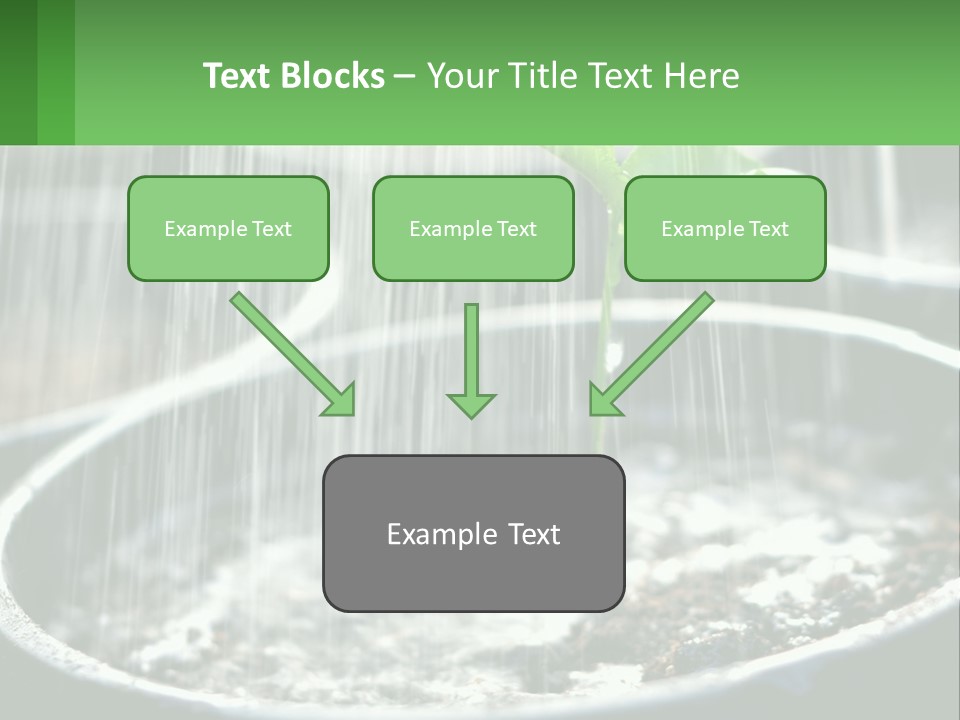 Text Blocks – Your Title Text Here

Example Text

Example Text

Example Text

Example Text